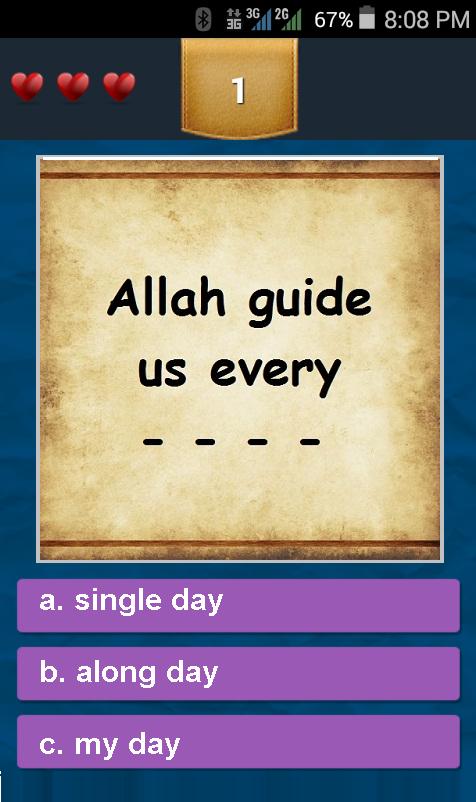 3G 3G 2G 67% 8:08 PM

1

Allah guide us every
- - - -

a. single day

b. along day

c. my day